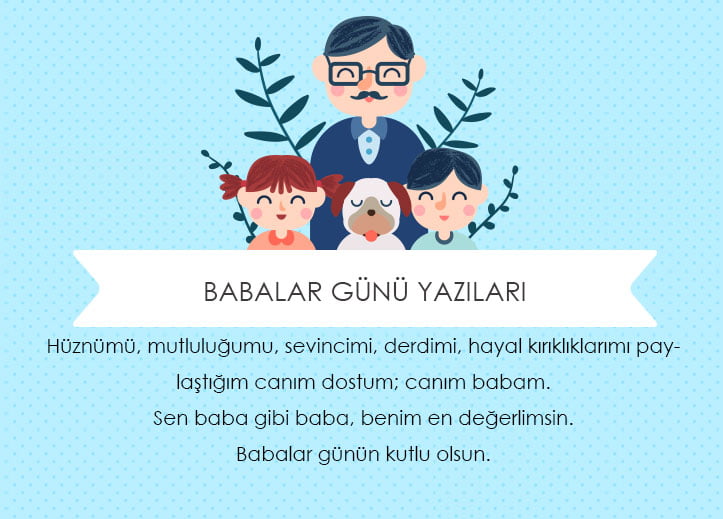 BABALAR GÜNÜ YAZILARI

Hüznümü, mutluluğumu, sevincimi, derdimi, hayal kırıklıklarımı paylaştığım canım dostum; canım babam.
Sen baba gibi baba, benim en değerlimsin.
Babalar günün kutlu olsun.